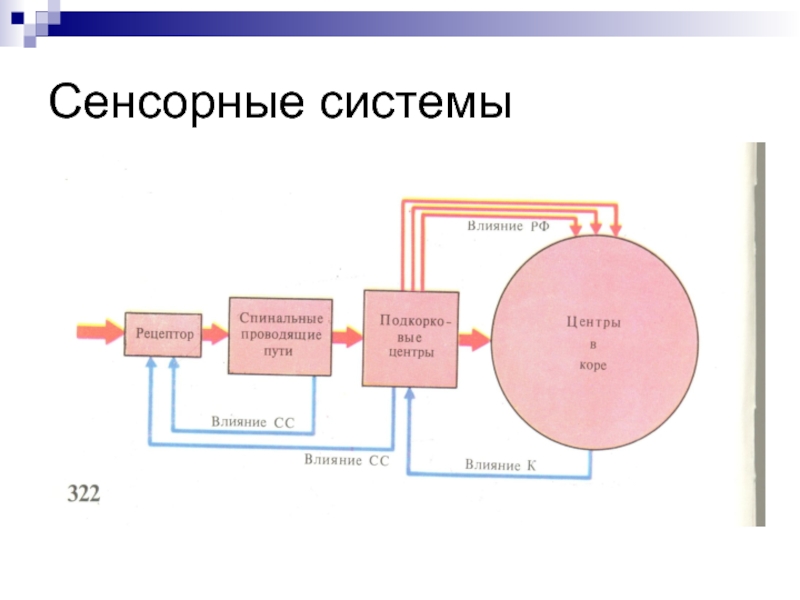 Сенсорные системы

Влияние РФ

Рецептор

Спинальные проводящие пути

Подкорковые центры

Центры в коре

Влияние СС

Влияние СС

Влияние К

322